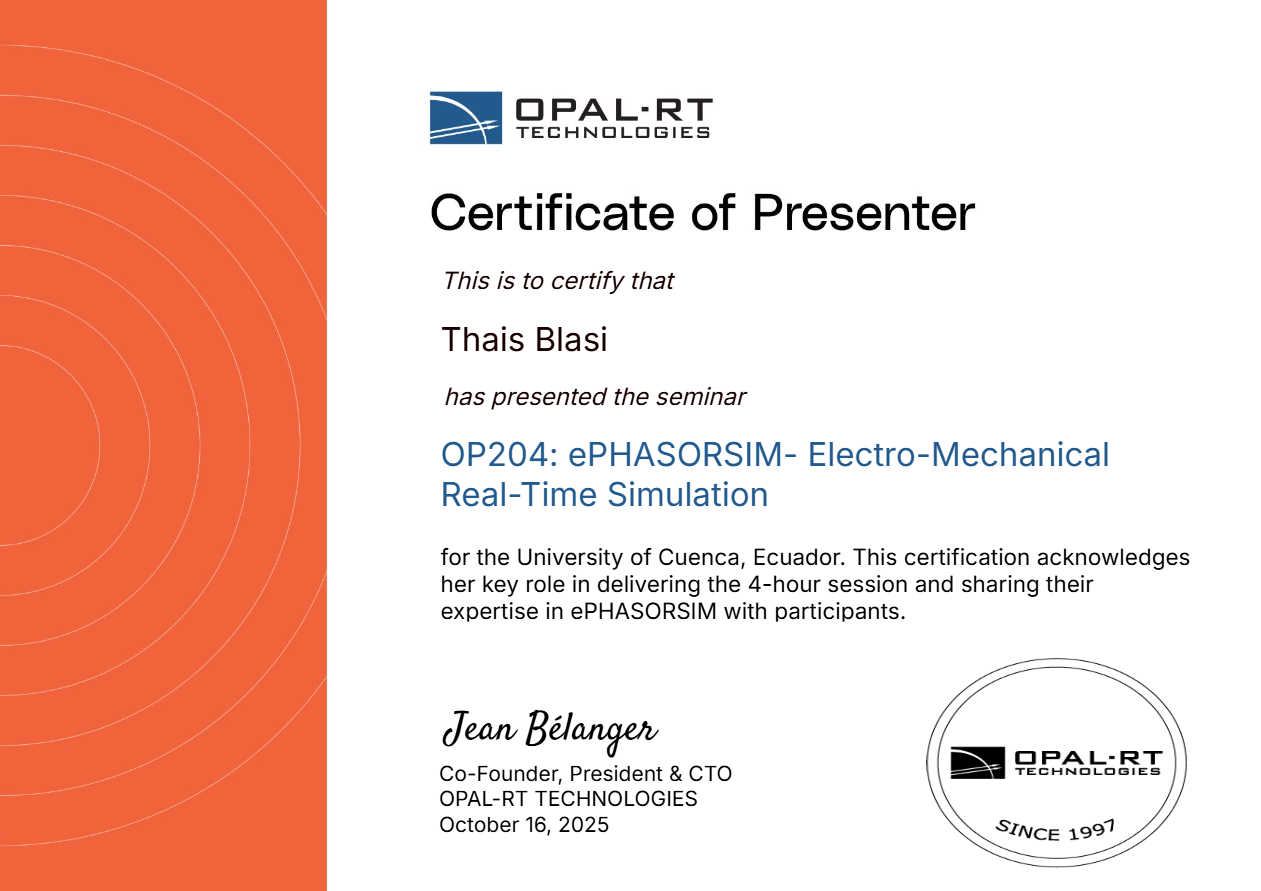 OPAL-RT
TECHNOLOGIES

Certificate of Presenter

This is to certify that

Thais Blasi

has presented the seminar

OP204: ePHASORSIM- Electro-Mechanical Real-Time Simulation

for the University of Cuenca, Ecuador. This certification acknowledges her key role in delivering the 4-hour session and sharing their expertise in ePHASORSIM with participants.

Jean Bélanger

Co-Founder, President & CTO
OPAL-RT TECHNOLOGIES
October 16, 2025

OPAL-RT
TECHNOLOGIES
SINCE 1997